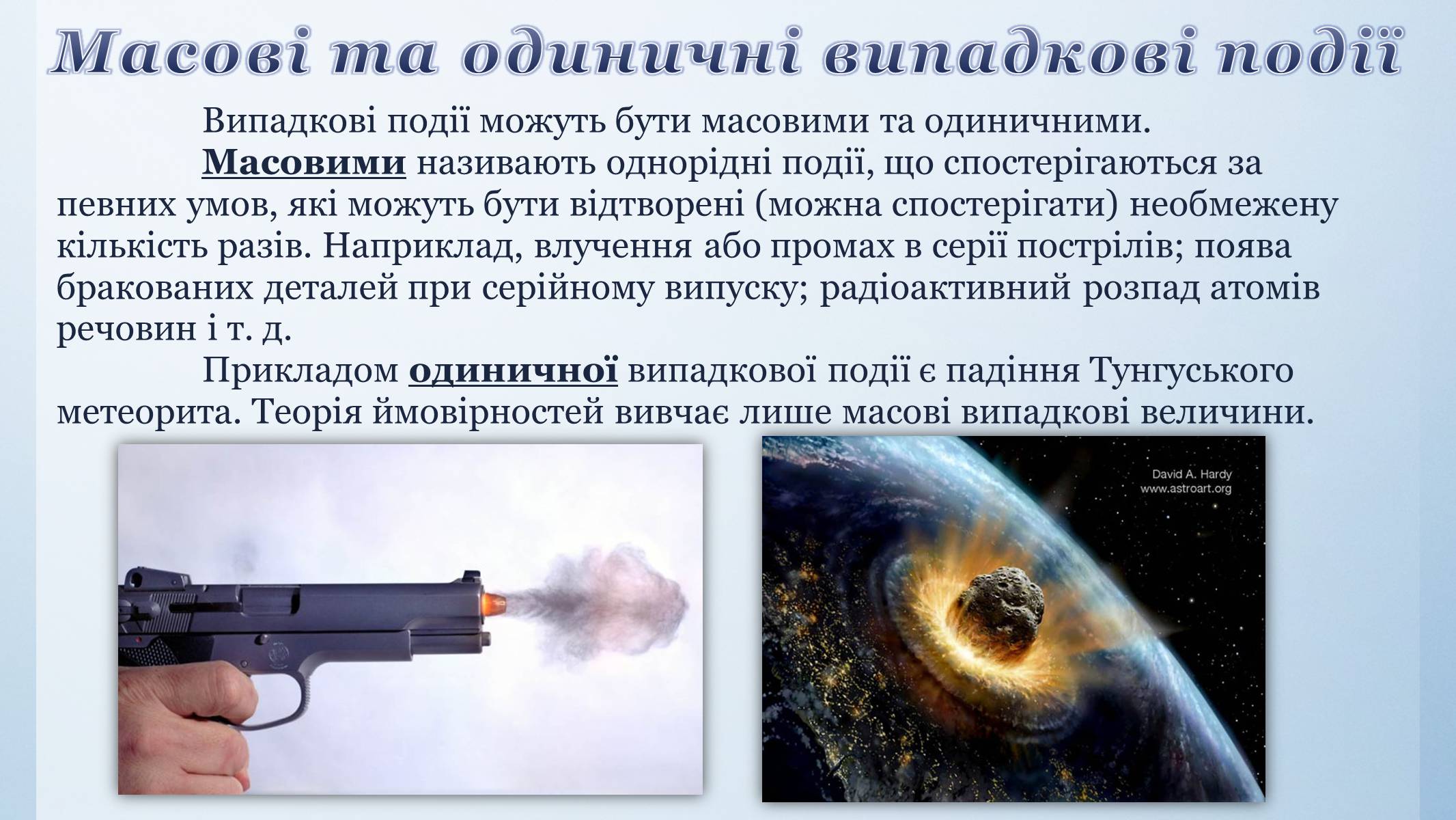 Масові та одиничні випадкові події

Випадкові події можуть бути масовими та одиничними.

Масовими називають однорідні події, що спостерігаються за певних умов, які можуть бути відтворені (можна спостерігати) необмежену кількість разів. Наприклад, влучення або промах в серії пострілів; поява бракованих деталей при серійному випуску; радіоактивний розпад атомів речовин і т. д.

Прикладом одиничної випадкової події є падіння Тунгуського метеорита. Теорія ймовірностей вивчає лише масові випадкові величини.

David A. Hardy
www.astroart.org